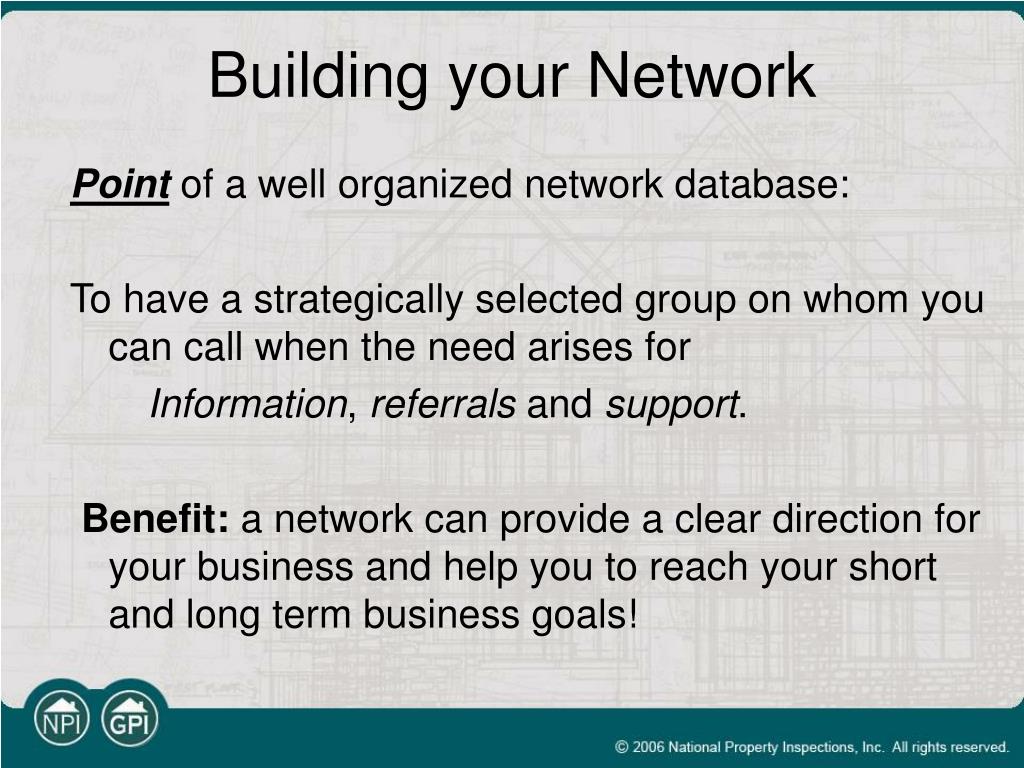 Building your Network

Point of a well organized network database:

To have a strategically selected group on whom you can call when the need arises for

Information, referrals and support.

Benefit: a network can provide a clear direction for your business and help you to reach your short and long term business goals!

NPI GPI

© 2006 National Property Inspections, Inc. All rights reserved.